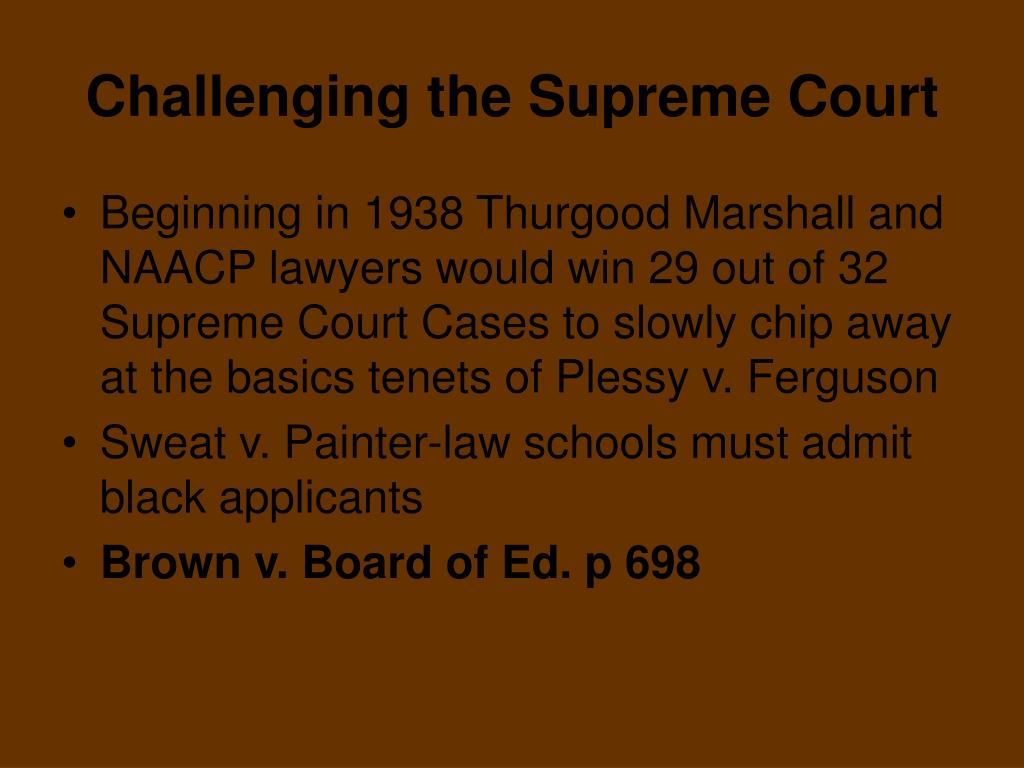 Challenging the Supreme Court

• Beginning in 1938 Thurgood Marshall and NAACP lawyers would win 29 out of 32 Supreme Court Cases to slowly chip away at the basics tenets of Plessy v. Ferguson
• Sweat v. Painter-law schools must admit black applicants
• Brown v. Board of Ed. p 698